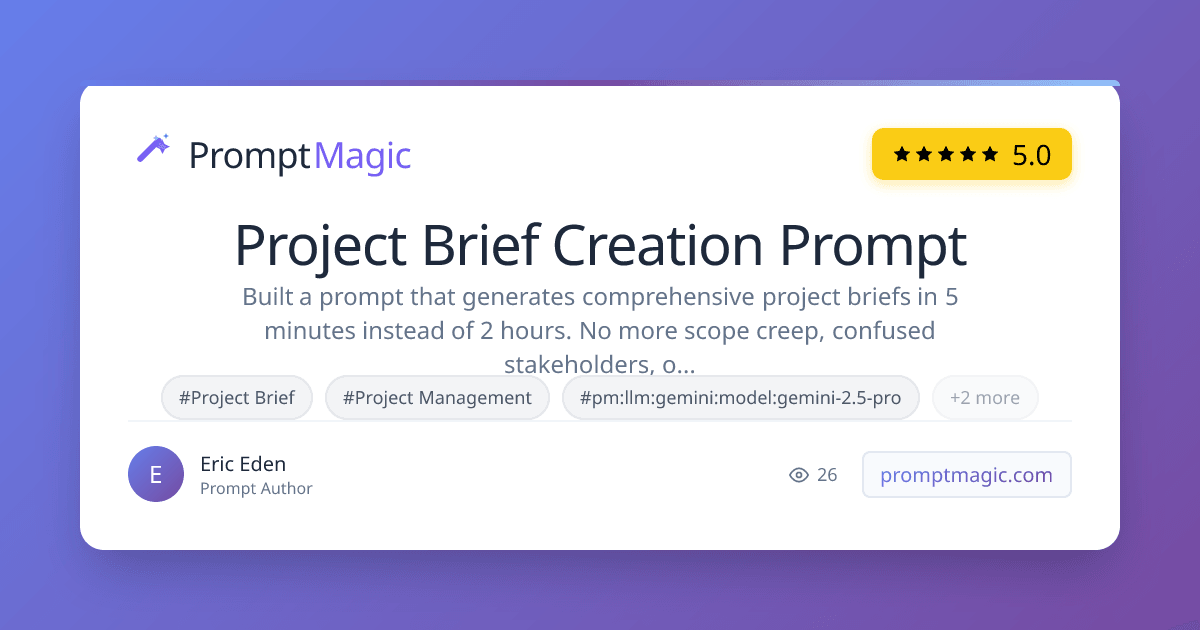 PromptMagic

★★★★★ 5.0

Project Brief Creation Prompt

Built a prompt that generates comprehensive project briefs in 5 minutes instead of 2 hours. No more scope creep, confused stakeholders, o...

#Project Brief #Project Management #pm:llm:gemini:model:gemini-2.5-pro +2 more

E
Eric Eden
Prompt Author

26

promptmagic.com